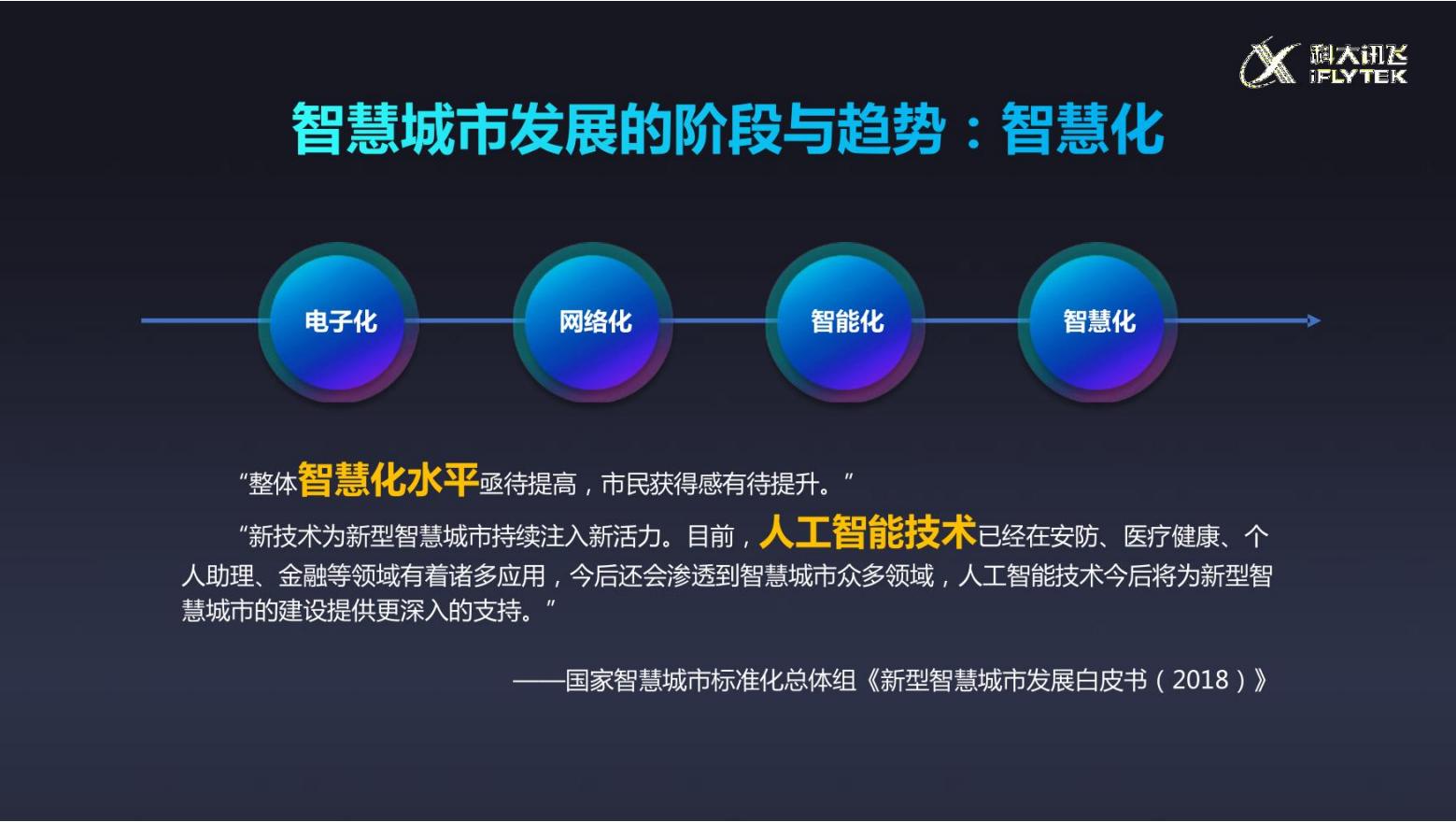 科大讯飞
iFLYTEK

智慧城市发展的阶段与趋势：智慧化

电子化
网络化
智能化
智慧化

“整体智慧化水平亟待提高，市民获得感有待提升。”

“新技术为新型智慧城市持续注入新活力。目前，人工智能技术已经在安防、医疗健康、个人助理、金融等领域有着诸多应用，今后还会渗透到智慧城市众多领域，人工智能技术今后将为新型智慧城市的建设提供更深入的支持。”

——国家智慧城市标准化总体组《新型智慧城市发展白皮书（2018）》